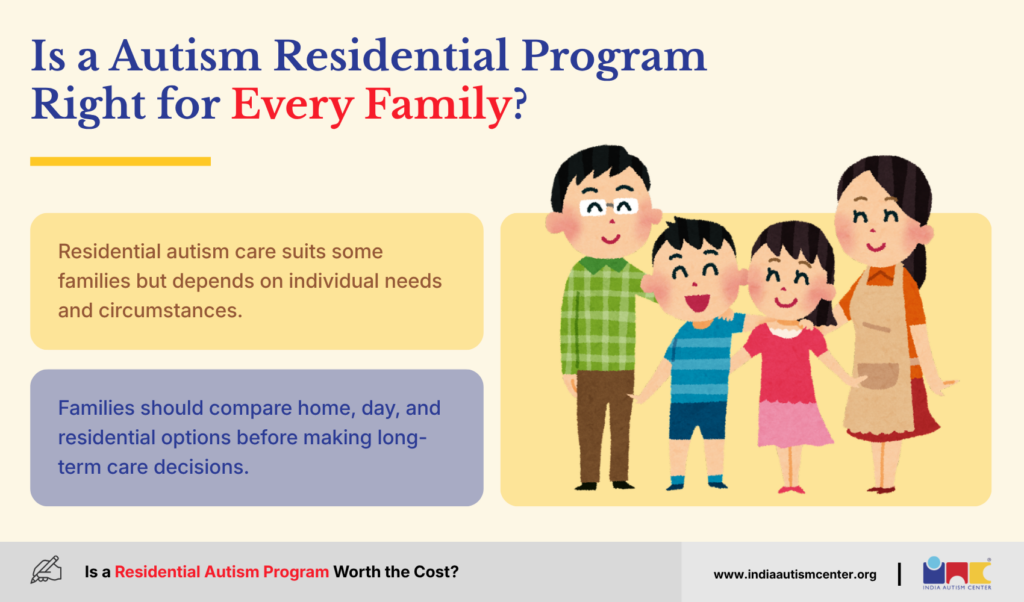 Is a Autism Residential Program Right for Every Family?

Residential autism care suits some families but depends on individual needs and circumstances.

Families should compare home, day, and residential options before making long-term care decisions.

Is a Residential Autism Program Worth the Cost?

www.indiaautismcenter.org

INDIA AUTISM CENTER